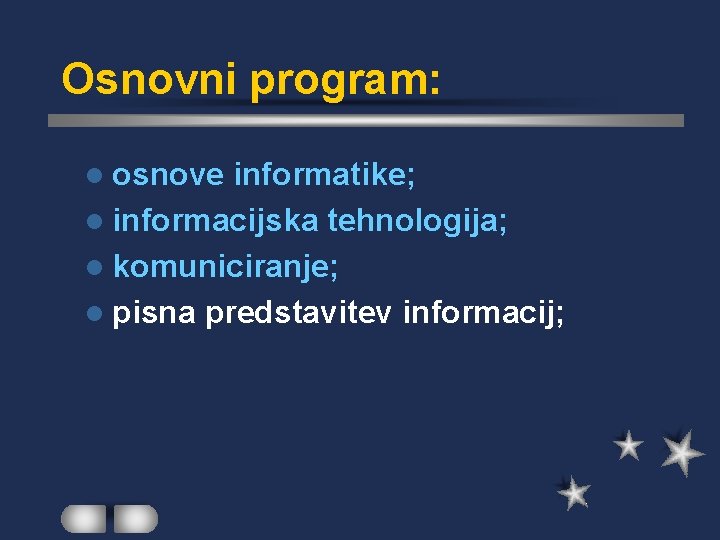 Osnovni program:

- osnove informatike;
- informacijska tehnologija;
- komuniciranje;
- pisna predstavitev informacij;